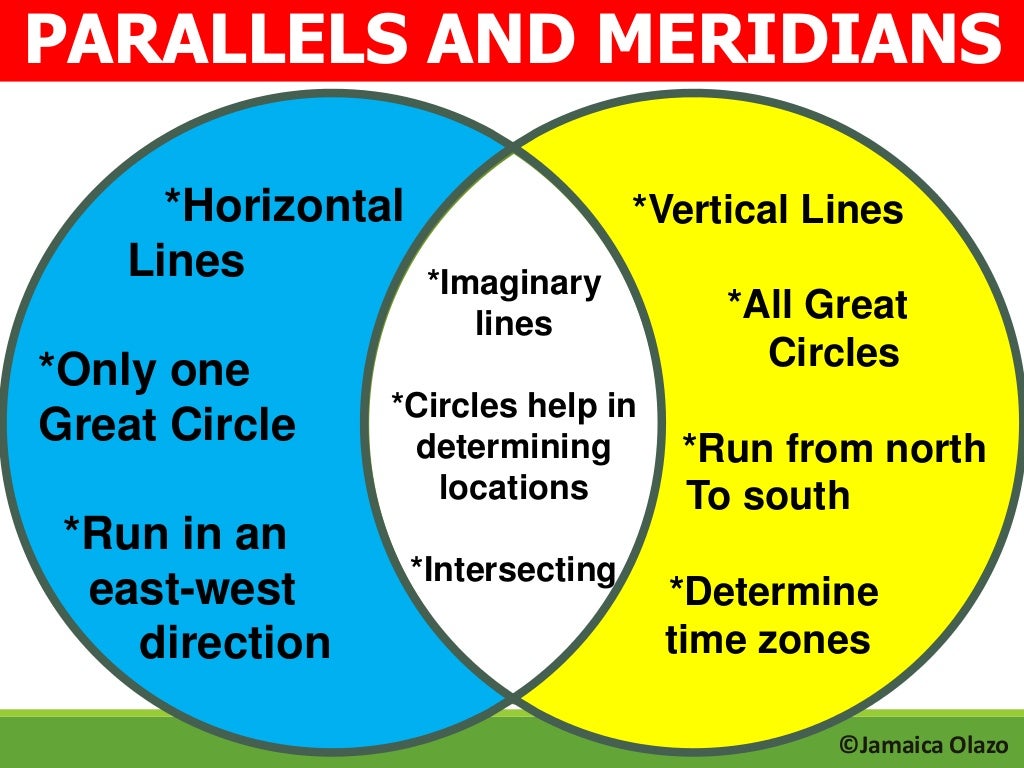 PARALLELS AND MERIDIANS

*Horizontal Lines

*Only one Great Circle

*Run in an east-west direction

*Imaginary lines

*Circles help in determining locations

*Intersecting

*Vertical Lines

*All Great Circles

*Run from north To south

*Determine time zones

©Jamaica Olazo